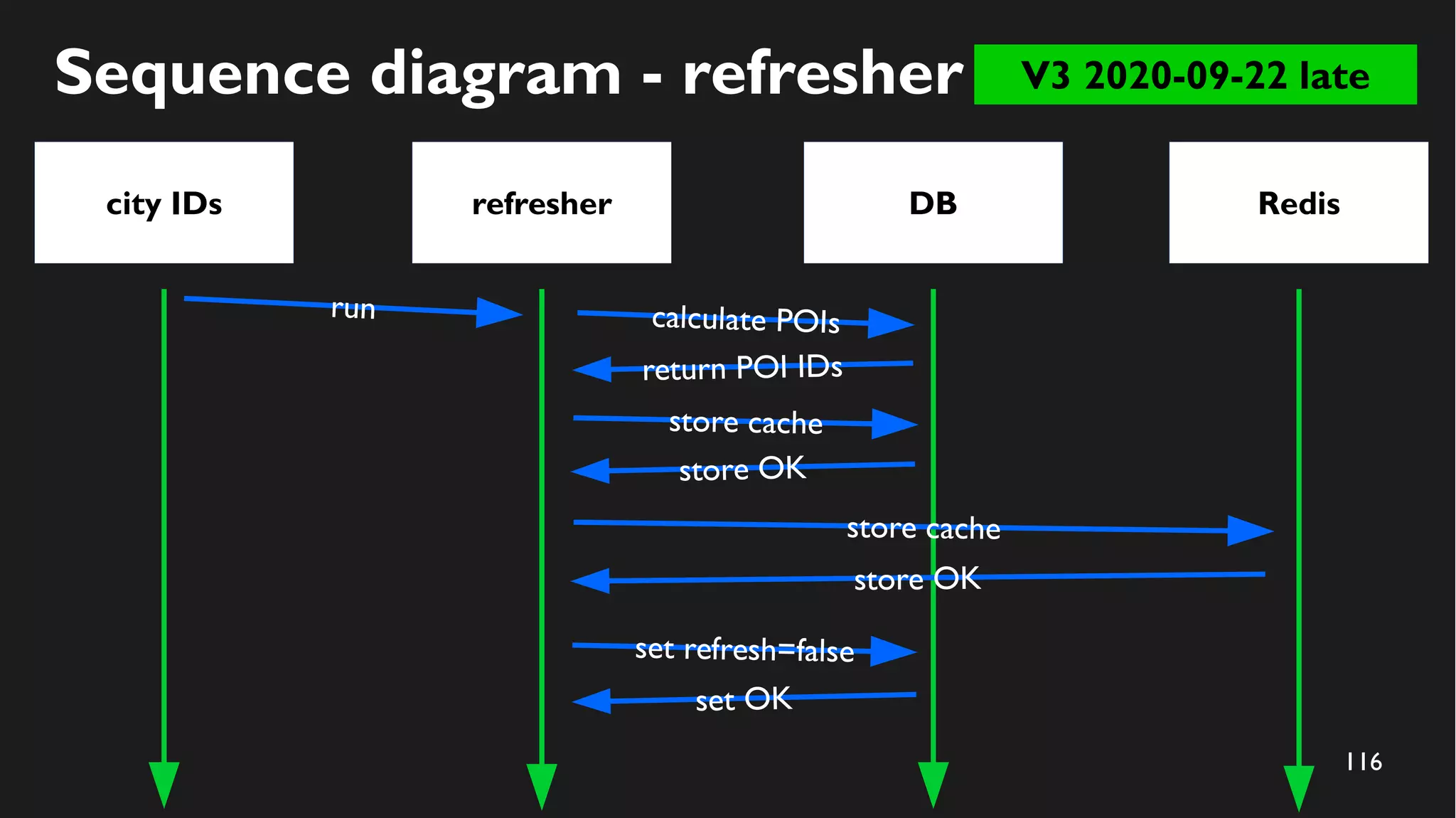 Sequence diagram - refresher

V3 2020-09-22 late

city IDs

refresher

DB

Redis

run

calculate POIs

return POI IDs

store cache

store OK

store cache

store OK

set refresh=false

set OK

116